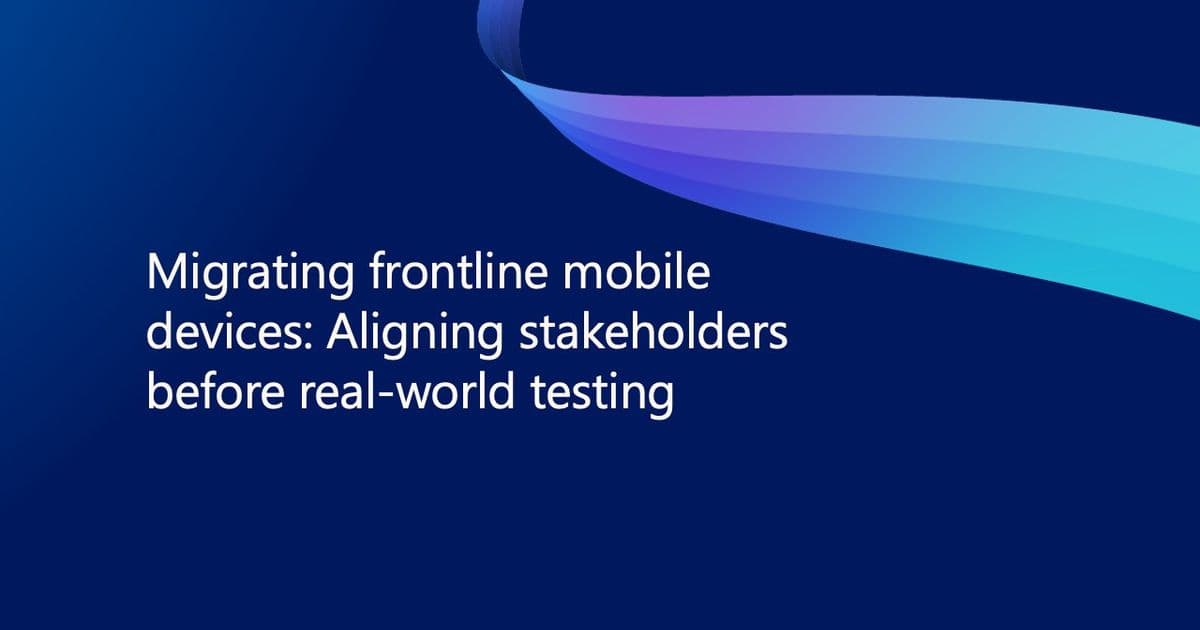 Migrating frontline mobile devices: Aligning stakeholders before real-world testing